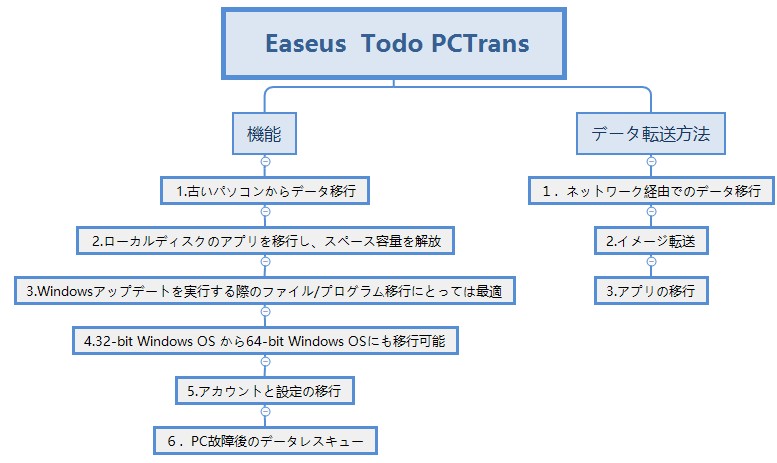 Easeus Todo PCTrans

機能

1.古いパソコンからデータ移行

2.ローカルディスクのアプリを移行し、スペース容量を解放

3.Windowsアップデートを実行する際のファイル/プログラム移行にとっては最適

4.32-bit Windows OS から64-bit Windows OSにも移行可能

5.アカウントと設定の移行

6．PC故障後のデータレスキュー

データ転送方法

1．ネットワーク経由でのデータ移行

2.イメージ転送

3.アプリの移行